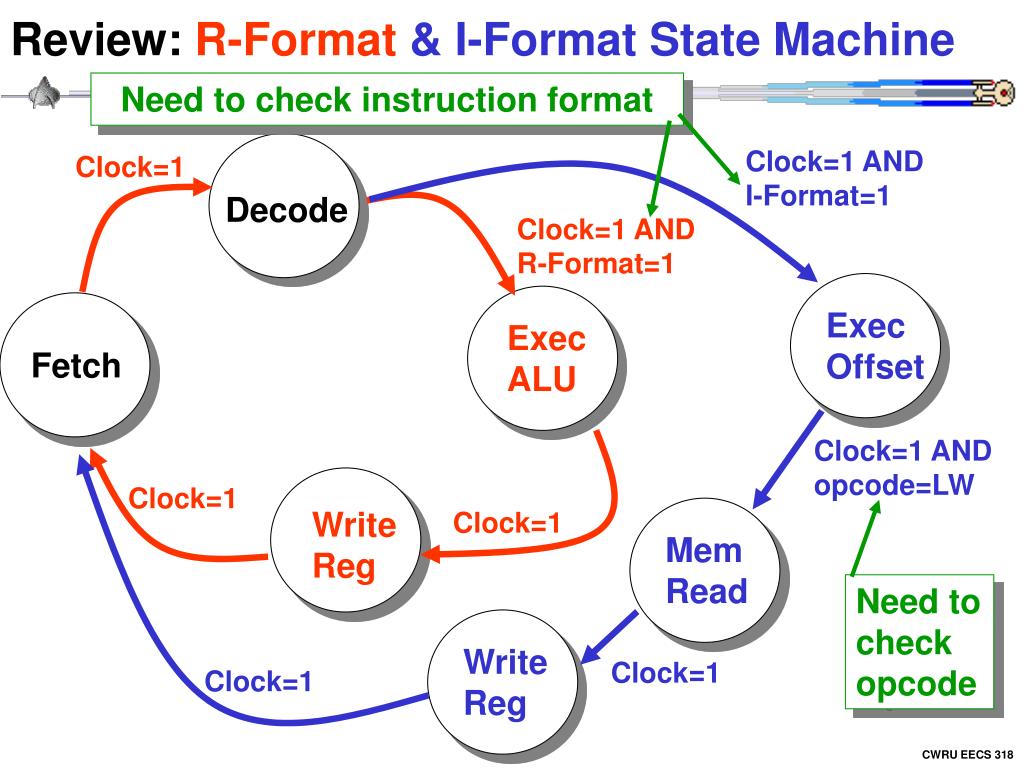 Review: R-Format & I-Format State Machine

Need to check instruction format

Clock=1

Decode

Clock=1 AND I-Format=1

Clock=1 AND R-Format=1

Fetch

Exec ALU

Exec Offset

Clock=1 AND opcode=LW

Clock=1

Write Reg

Clock=1

Mem Read

Need to check opcode

Clock=1

Write Reg

Clock=1

CWRU EECS 318